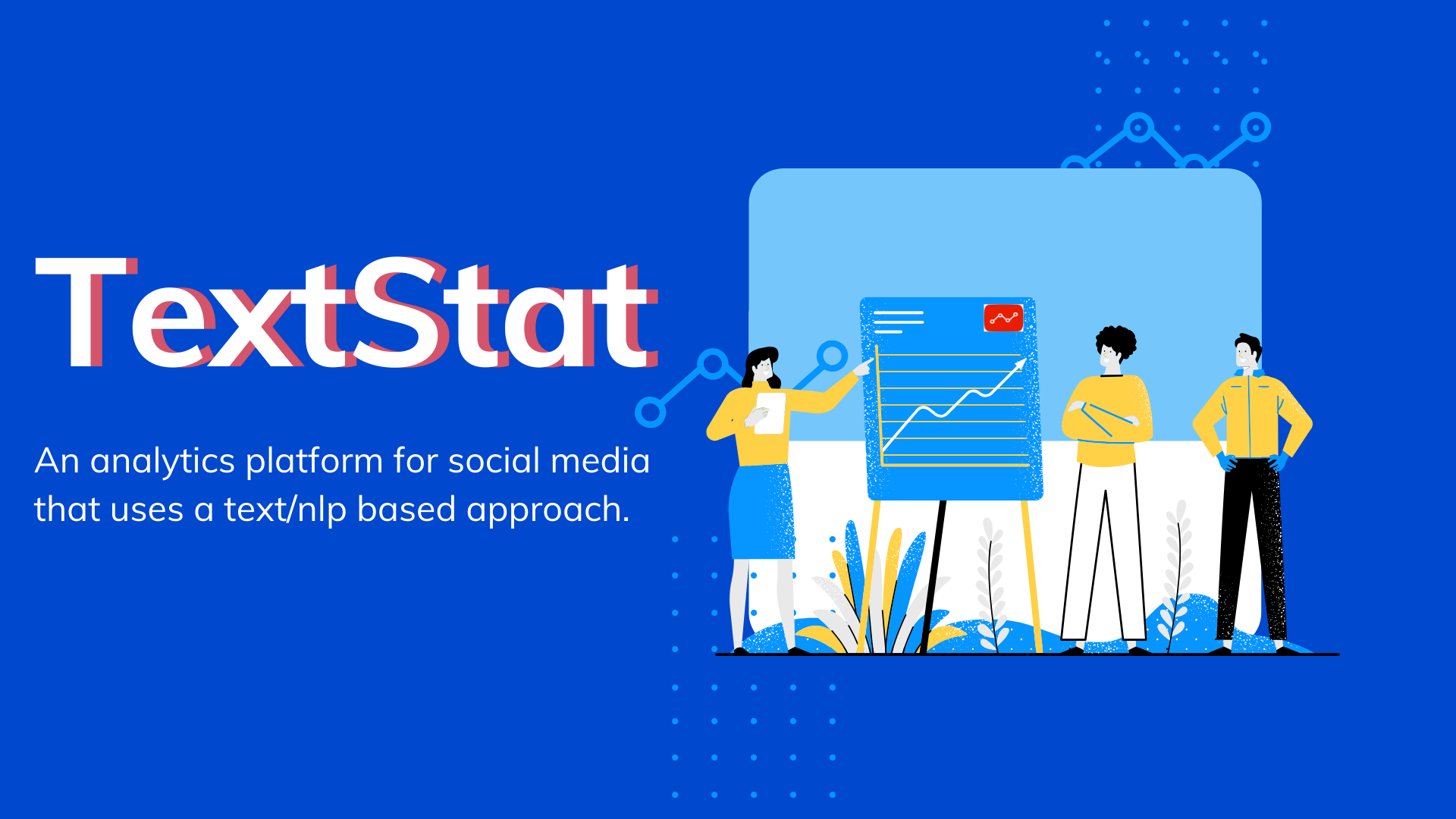 TextStat

An analytics platform for social media that uses a text/nlp based approach.